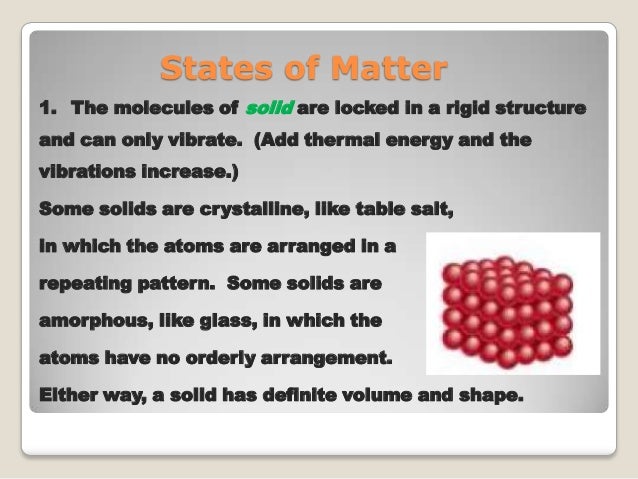 States of Matter

1. The molecules of solid are locked in a rigid structure and can only vibrate. (Add thermal energy and the vibrations increase.)

Some solids are crystalline, like table salt, in which the atoms are arranged in a repeating pattern. Some solids are amorphous, like glass, in which the atoms have no orderly arrangement. Either way, a solid has definite volume and shape.